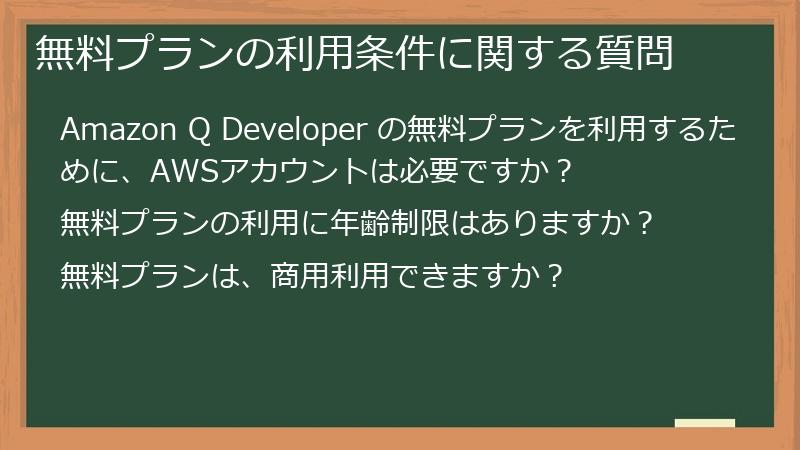 無料プランの利用条件に関する質問

Amazon Q Developer の無料プランを利用するために、AWSアカウントは必要ですか？

無料プランの利用に年齢制限はありますか？

無料プランは、商用利用できますか？